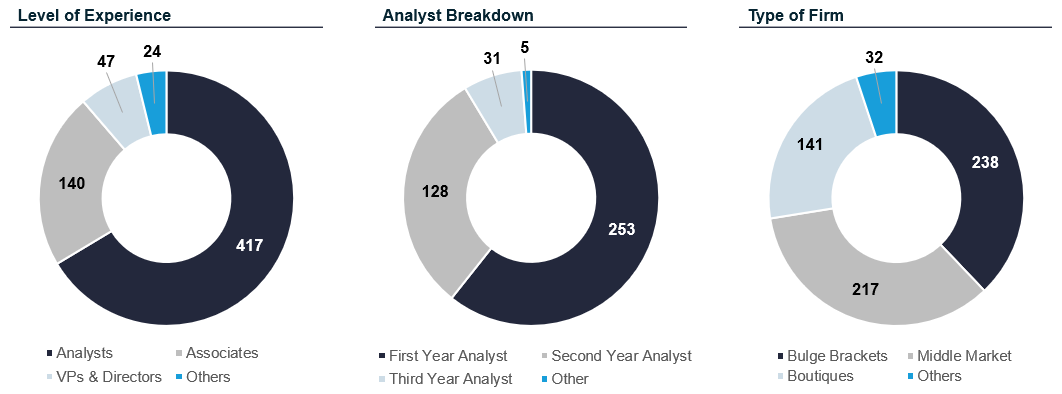 Level of Experience

47
24
140
417

Analysts
Associates
VPs & Directors
Others

Analyst Breakdown

31
5
128
253

First Year Analyst
Second Year Analyst
Third Year Analyst
Other

Type of Firm

32
141
238
217

Bulge Brackets
Middle Market
Boutiques
Others